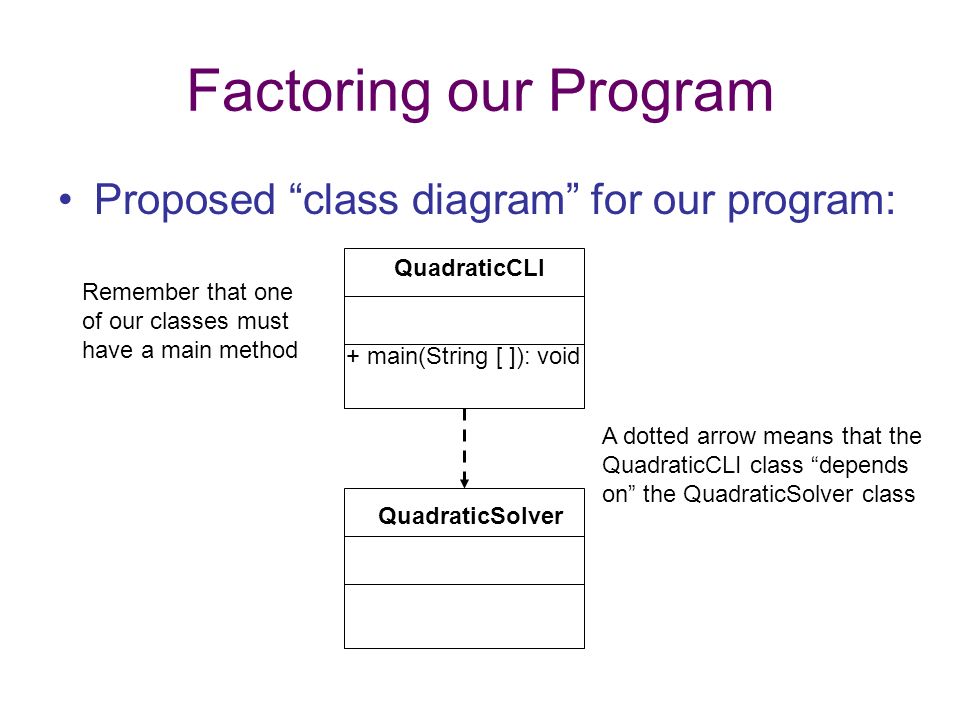 Factoring our Program

• Proposed “class diagram” for our program:

Remember that one of our classes must have a main method

QuadraticCLI

+ main(String [ ]): void

A dotted arrow means that the QuadraticCLI class “depends on” the QuadraticSolver class

QuadraticSolver